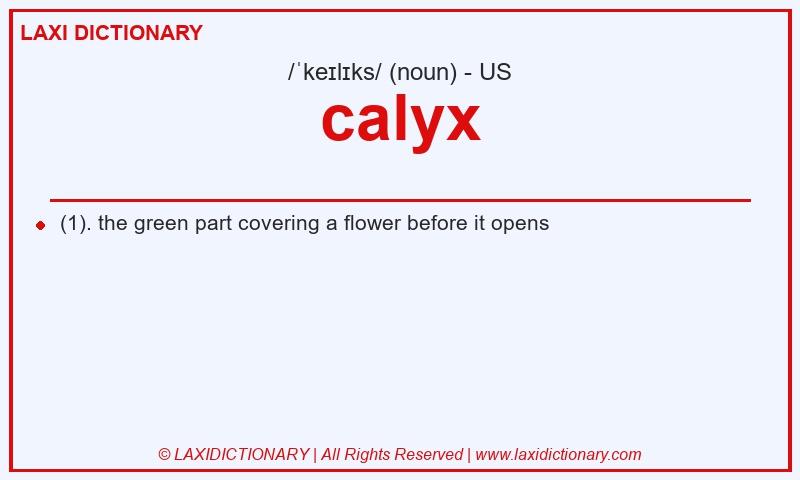 LAXI DICTIONARY

/ˈkeɪlɪks/ (noun) - US

calyx

(1). the green part covering a flower before it opens

© LAXIDICTIONARY | All Rights Reserved | www.laxidictionary.com